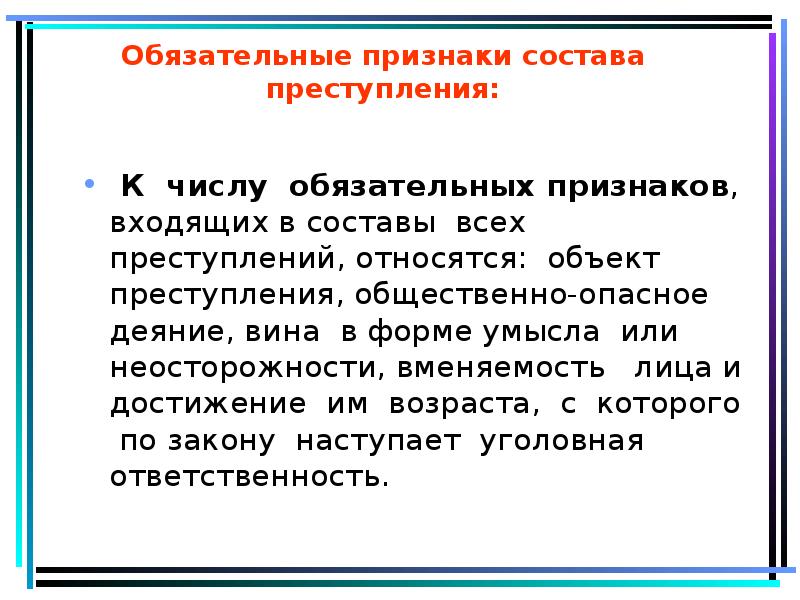 Обязательные признаки состава преступления:

• К числу обязательных признаков, входящих в составы всех преступлений, относятся: объект преступления, общественно-опасное деяние, вина в форме умысла или неосторожности, вменяемость лица и достижение им возраста, с которого по закону наступает уголовная ответственность.